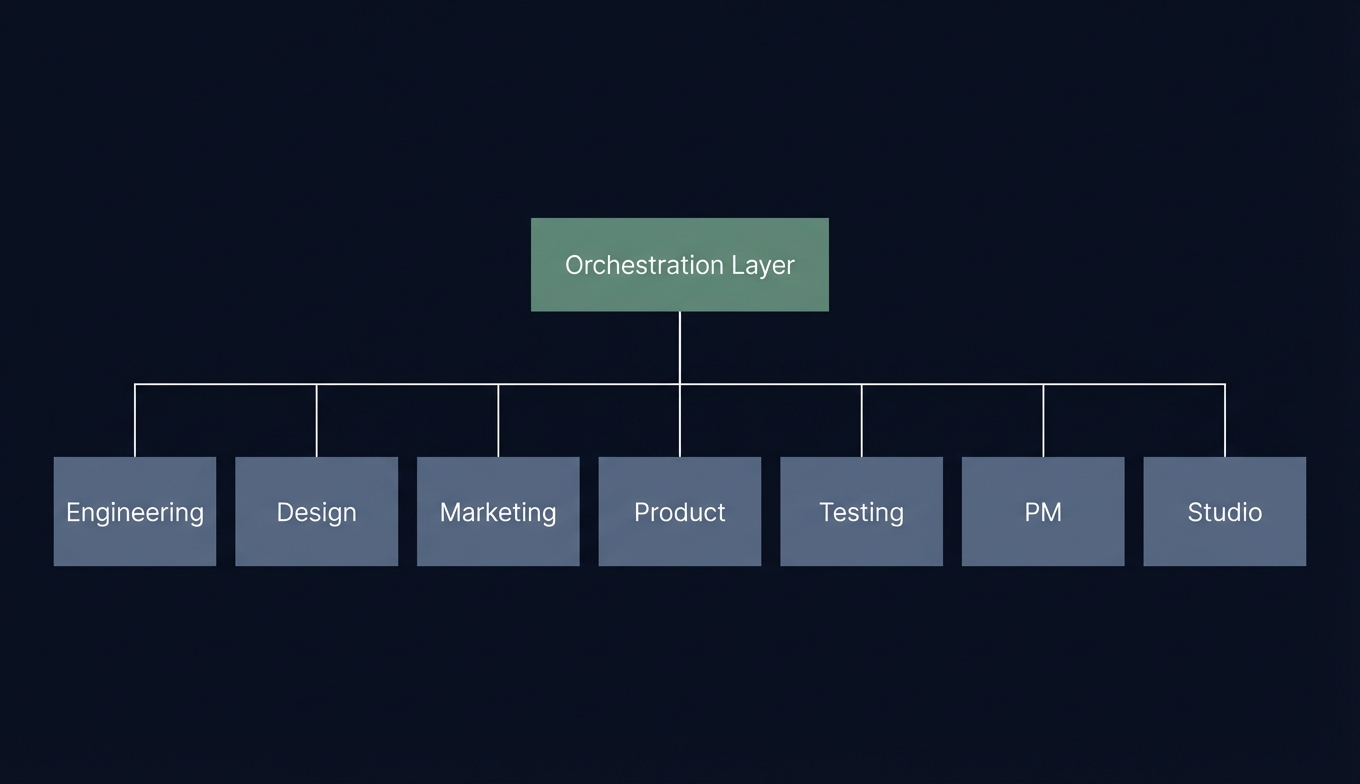 Orchestration Layer

Engineering

Design

Marketing

Product

Testing

PM

Studio